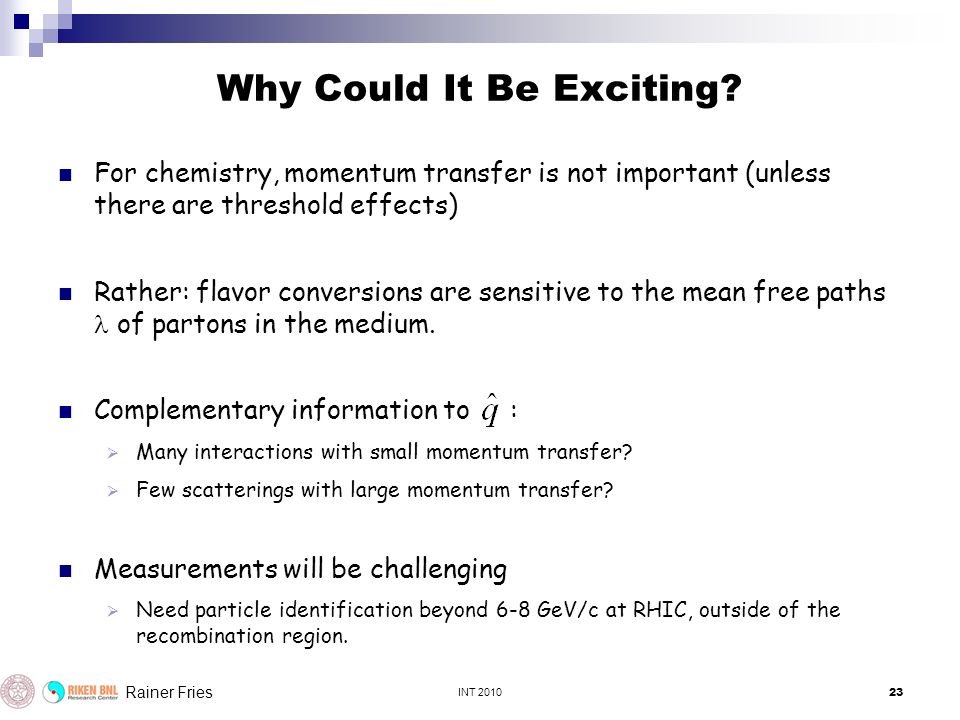 Why Could It Be Exciting?

For chemistry, momentum transfer is not important (unless there are threshold effects)

Rather: flavor conversions are sensitive to the mean free paths $\lambda$ of partons in the medium.

Complementary information to $\hat{q}$ :

Many interactions with small momentum transfer?

Few scatterings with large momentum transfer?

Measurements will be challenging

Need particle identification beyond 6-8 GeV/c at RHIC, outside of the recombination region.

RIKEN BNL Research Center Rainer Fries

INT 2010

23